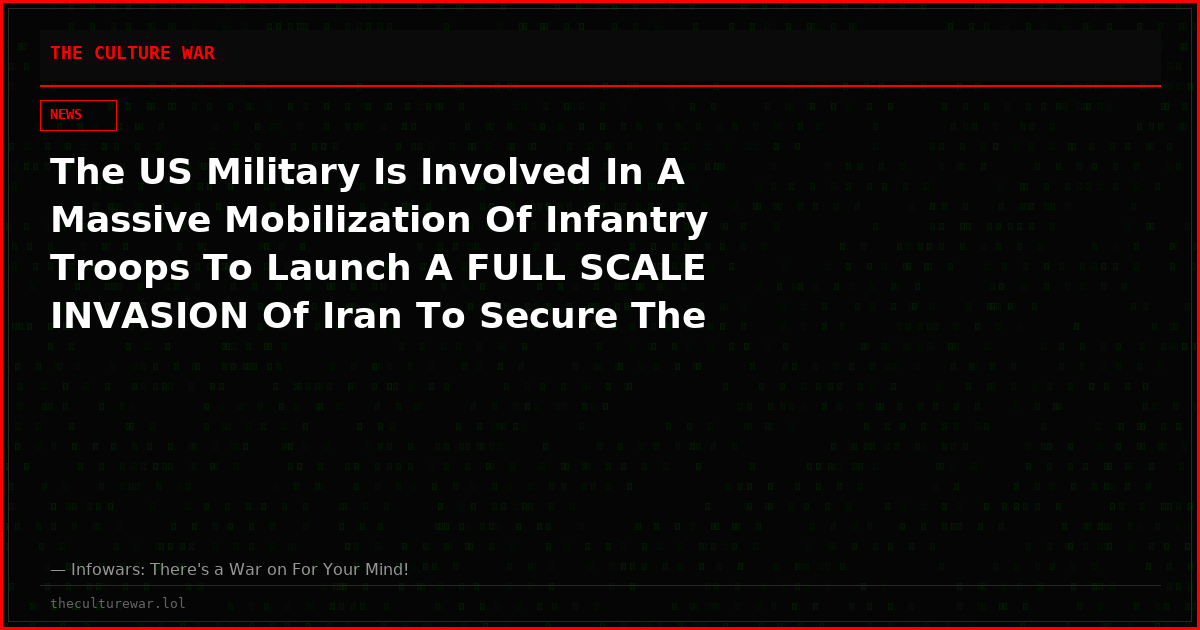 THE CULTURE WAR

NEWS

The US Military Is Involved In A Massive Mobilization Of Infantry Troops To Launch A FULL SCALE INVASION Of Iran To Secure The

— Infowars: There's a War on For Your Mind!

theculturewar.lol